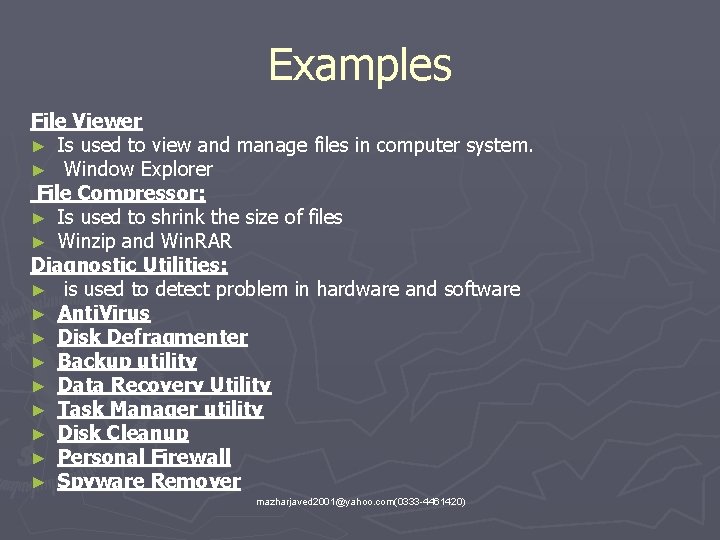 Examples

File Viewer
► Is used to view and manage files in computer system.
► Window Explorer

File Compressor:
► Is used to shrink the size of files
► Winzip and WinRAR

Diagnostic Utilities:
► is used to detect problem in hardware and software
► AntiVirus
► Disk Defragmenter
► Backup utility
► Data Recovery Utility
► Task Manager utility
► Disk Cleanup
► Personal Firewall
► Spyware Remover

mazharjaved2001@yahoo.com(0333-4461420)